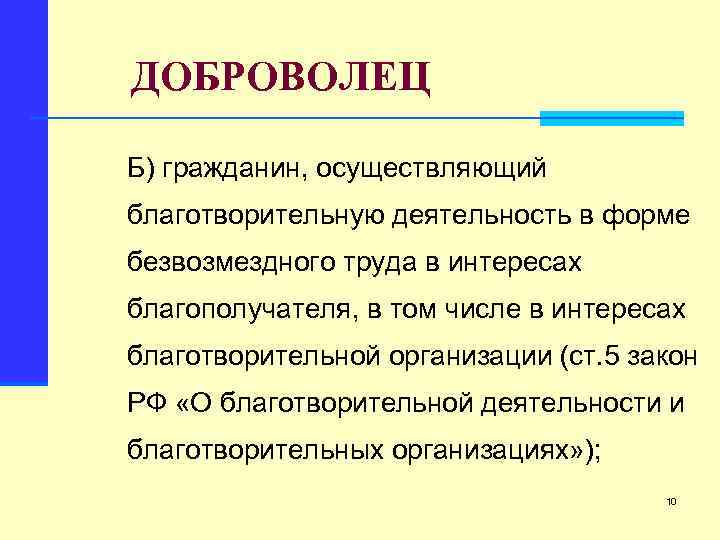 ДОБРОВОЛЕЦ

Б) гражданин, осуществляющий благотворительную деятельность в форме безвозмездного труда в интересах благополучателя, в том числе в интересах благотворительной организации (ст.5 закон РФ «О благотворительной деятельности и благотворительных организациях»);

10